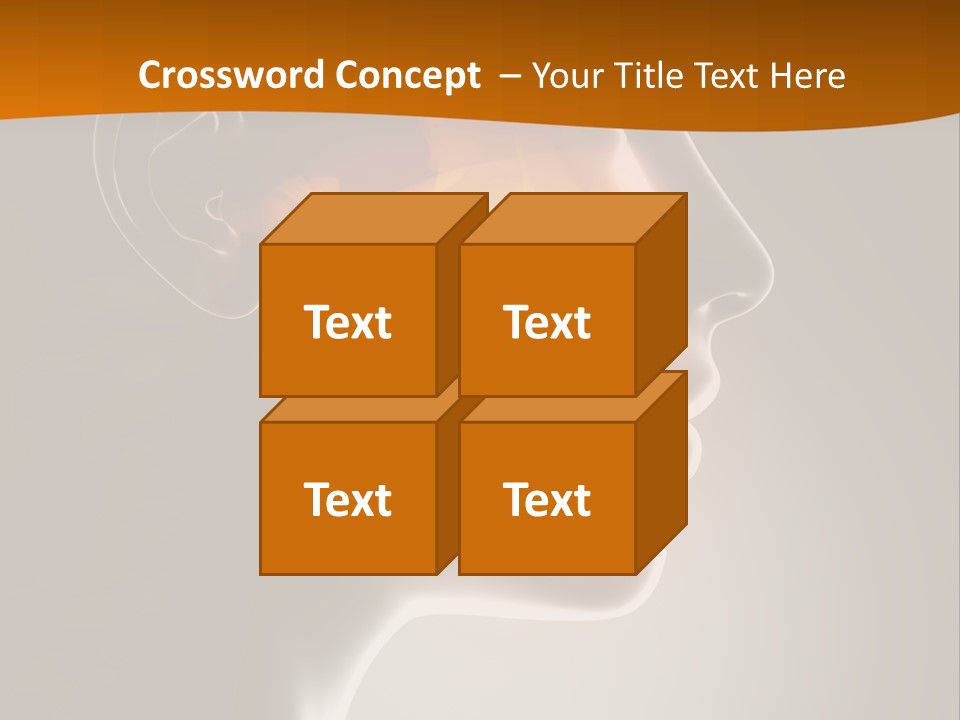 Crossword Concept – Your Title Text Here

Text

Text

Text

Text